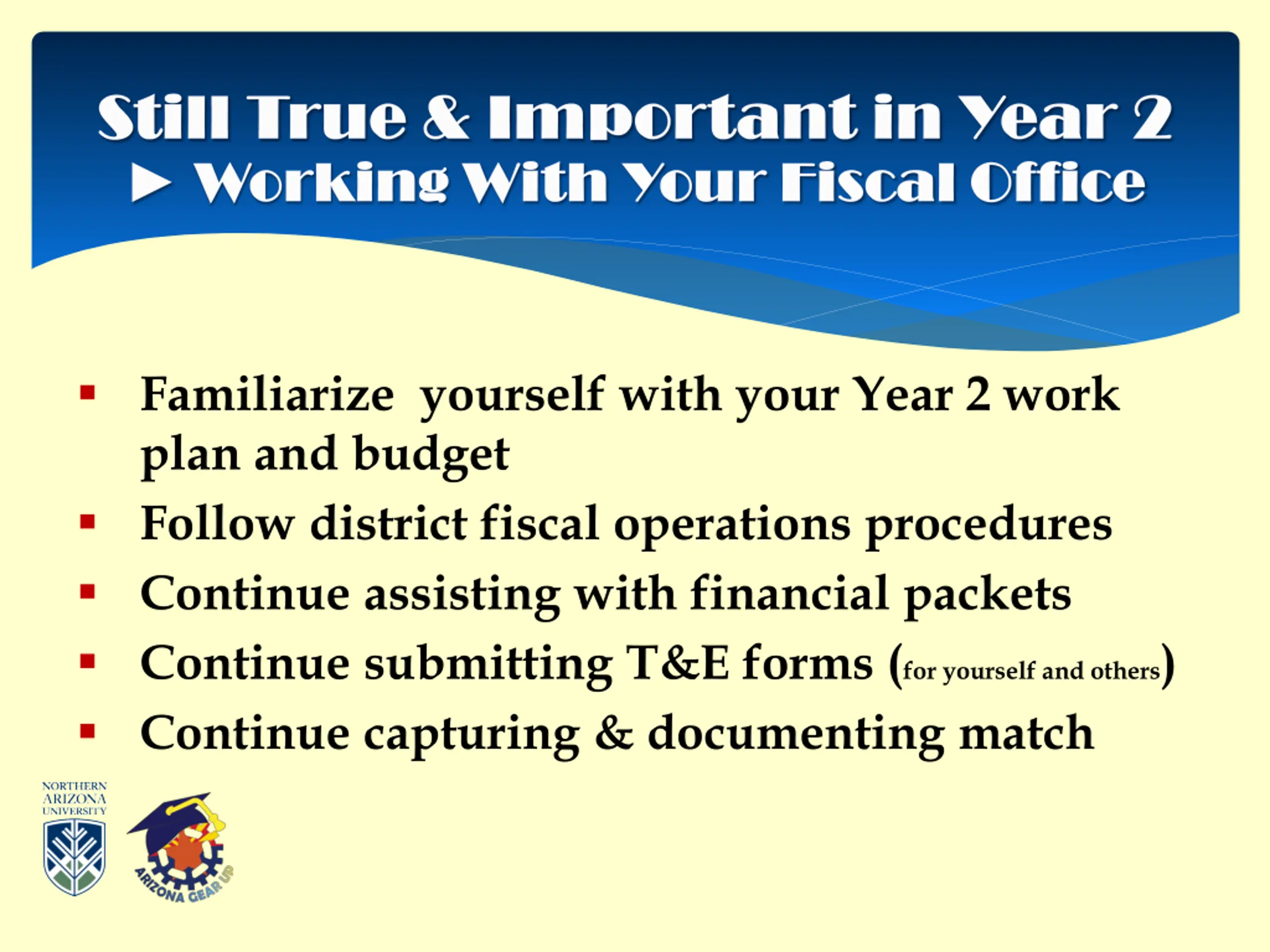 Still True & Important in Year 2
► Working With Your Fiscal Office

▪ Familiarize yourself with your Year 2 work plan and budget
▪ Follow district fiscal operations procedures
▪ Continue assisting with financial packets
▪ Continue submitting T&E forms (for yourself and others)
▪ Continue capturing & documenting match

NORTHERN ARIZONA UNIVERSITY

ARIZONA GEAR UP